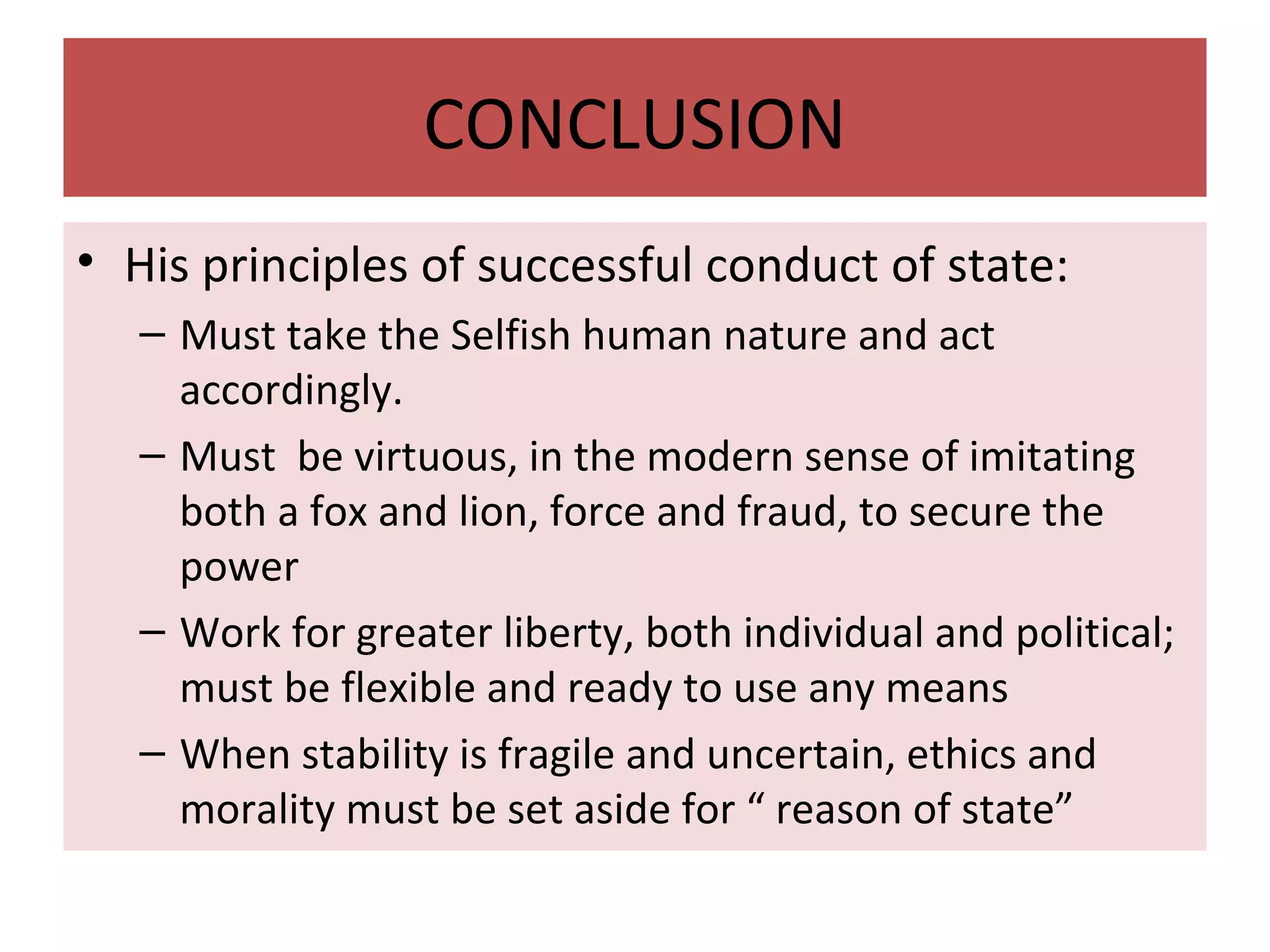 CONCLUSION

• His principles of successful conduct of state:
– Must take the Selfish human nature and act accordingly.
– Must be virtuous, in the modern sense of imitating both a fox and lion, force and fraud, to secure the power
– Work for greater liberty, both individual and political; must be flexible and ready to use any means
– When stability is fragile and uncertain, ethics and morality must be set aside for “ reason of state”